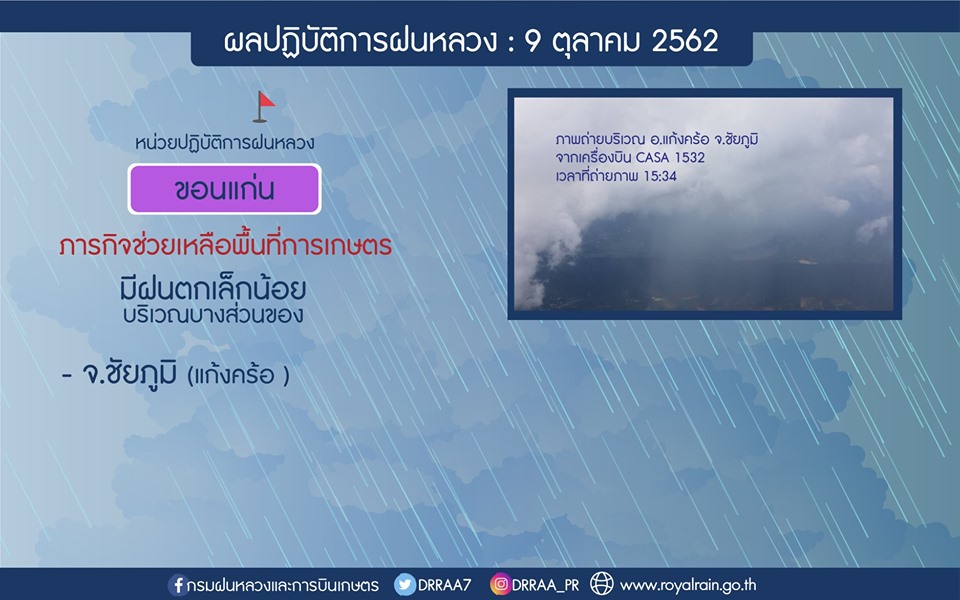 ผลปฏิบัติการฝนหลวง : 9 ตุลาคม 2562

หน่วยปฏิบัติการฝนหลวง

ขอนแก่น

ภารกิจช่วยเหลือพื้นที่การเกษตร

มีฝนตกเล็กน้อย
บริเวณบางส่วนของ

- จ.ชัยภูมิ (แก้งคร้อ )

ภาพถ่ายบริเวณ อ.แก้งคร้อ จ.ชัยภูมิ
จากเครื่องบิน CASA 1532
เวลาที่ถ่ายภาพ 15:34

กรมฝนหลวงและการบินเกษตร DRRAA7 DRRAA_PR www.royalrain.go.th